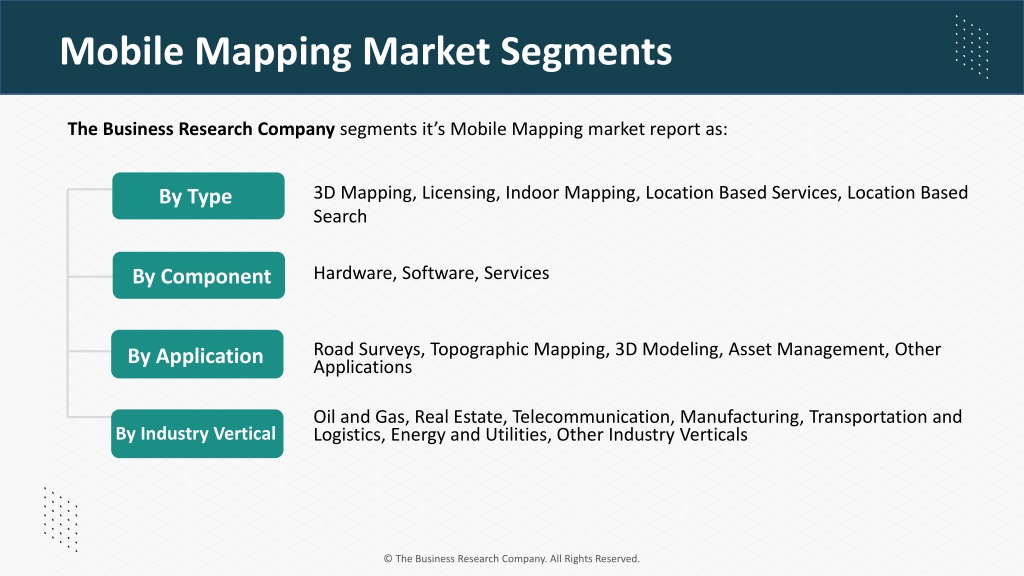 Mobile Mapping Market Segments

The Business Research Company segments it's Mobile Mapping market report as:

By Type

3D Mapping, Licensing, Indoor Mapping, Location Based Services, Location Based Search

By Component

Hardware, Software, Services

By Application

Road Surveys, Topographic Mapping, 3D Modeling, Asset Management, Other Applications

By Industry Vertical

Oil and Gas, Real Estate, Telecommunication, Manufacturing, Transportation and Logistics, Energy and Utilities, Other Industry Verticals

© The Business Research Company. All Rights Reserved.